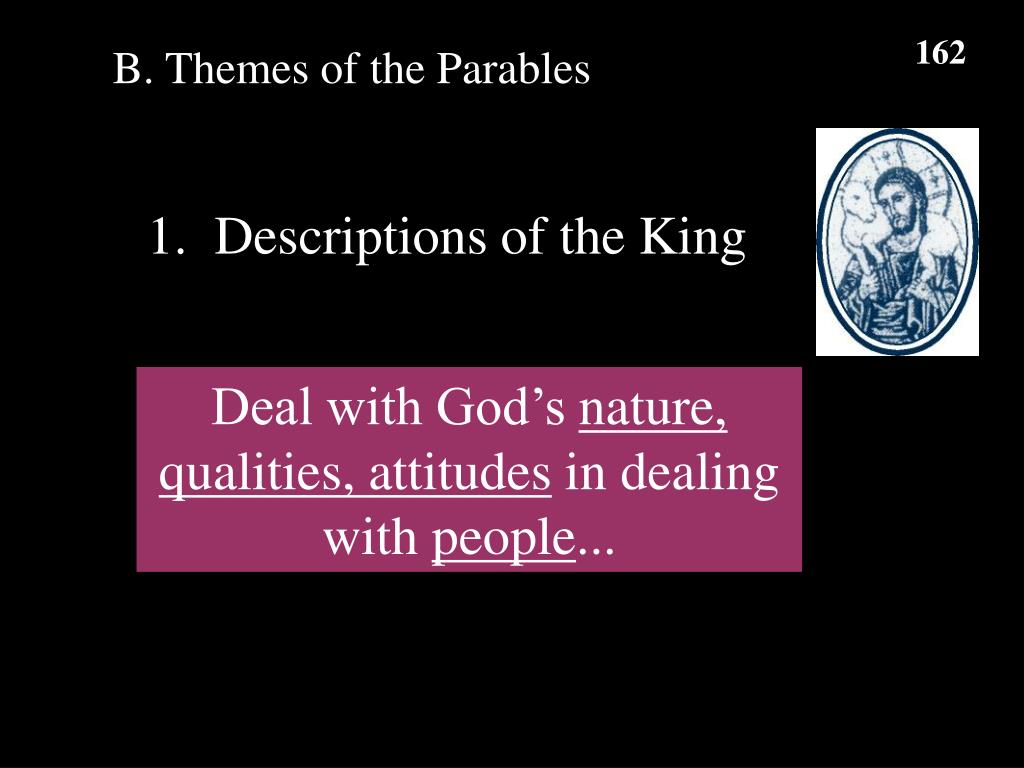 B. Themes of the Parables

162

1. Descriptions of the King

Deal with God’s nature, qualities, attitudes in dealing with people...